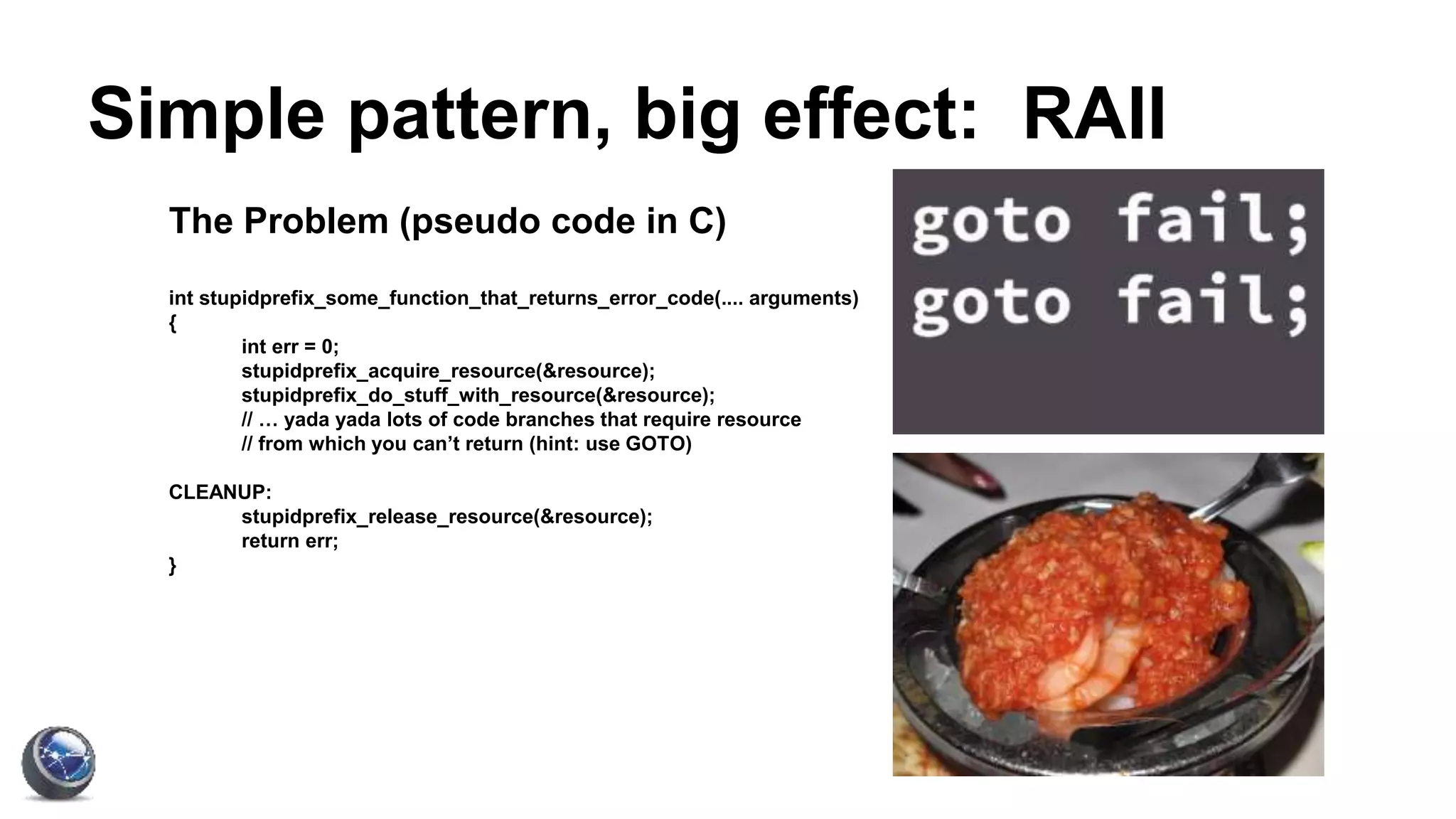 Simple pattern, big effect: RAII

The Problem (pseudo code in C)

int stupidprefix_some_function_that_returns_error_code(.... arguments)
{
int err = 0;
stupidprefix_acquire_resource(&resource);
stupidprefix_do_stuff_with_resource(&resource);
// … yada yada lots of code branches that require resource
// from which you can’t return (hint: use GOTO)

CLEANUP:
stupidprefix_release_resource(&resource);
return err;
}

goto fail;
goto fail;